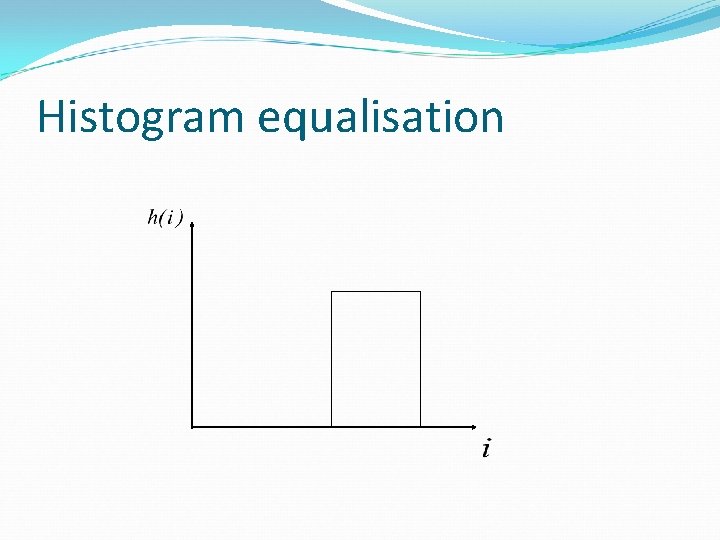 Histogram equalisation

$h(i)$

$i$